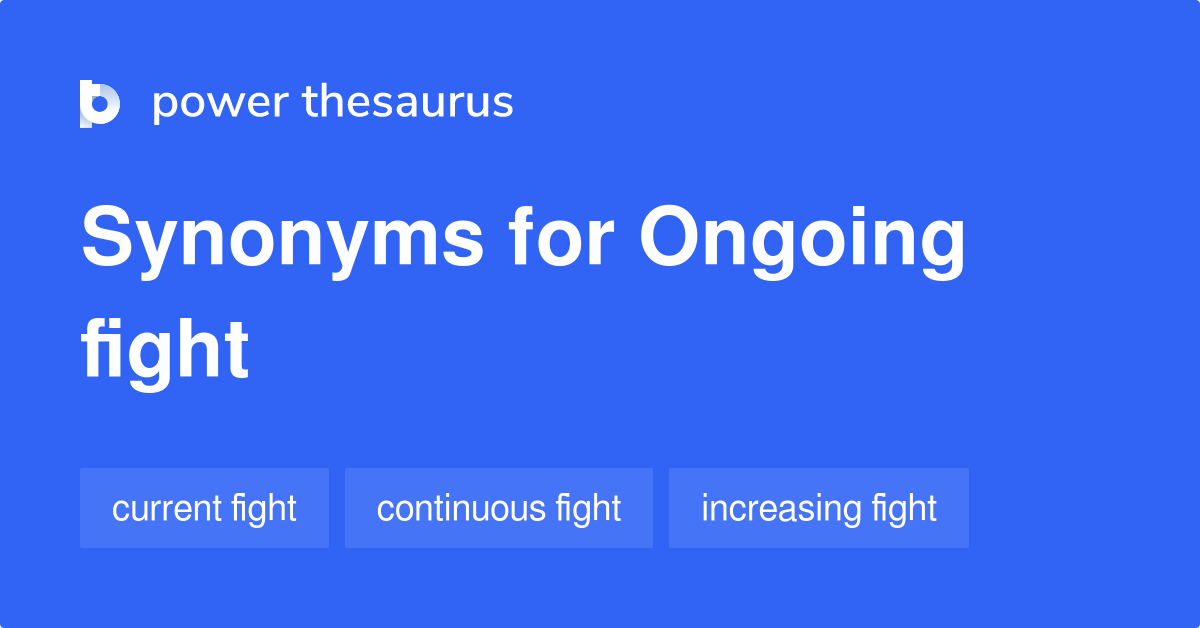 power thesaurus

Synonyms for Ongoing fight

current fight

continuous fight

increasing fight